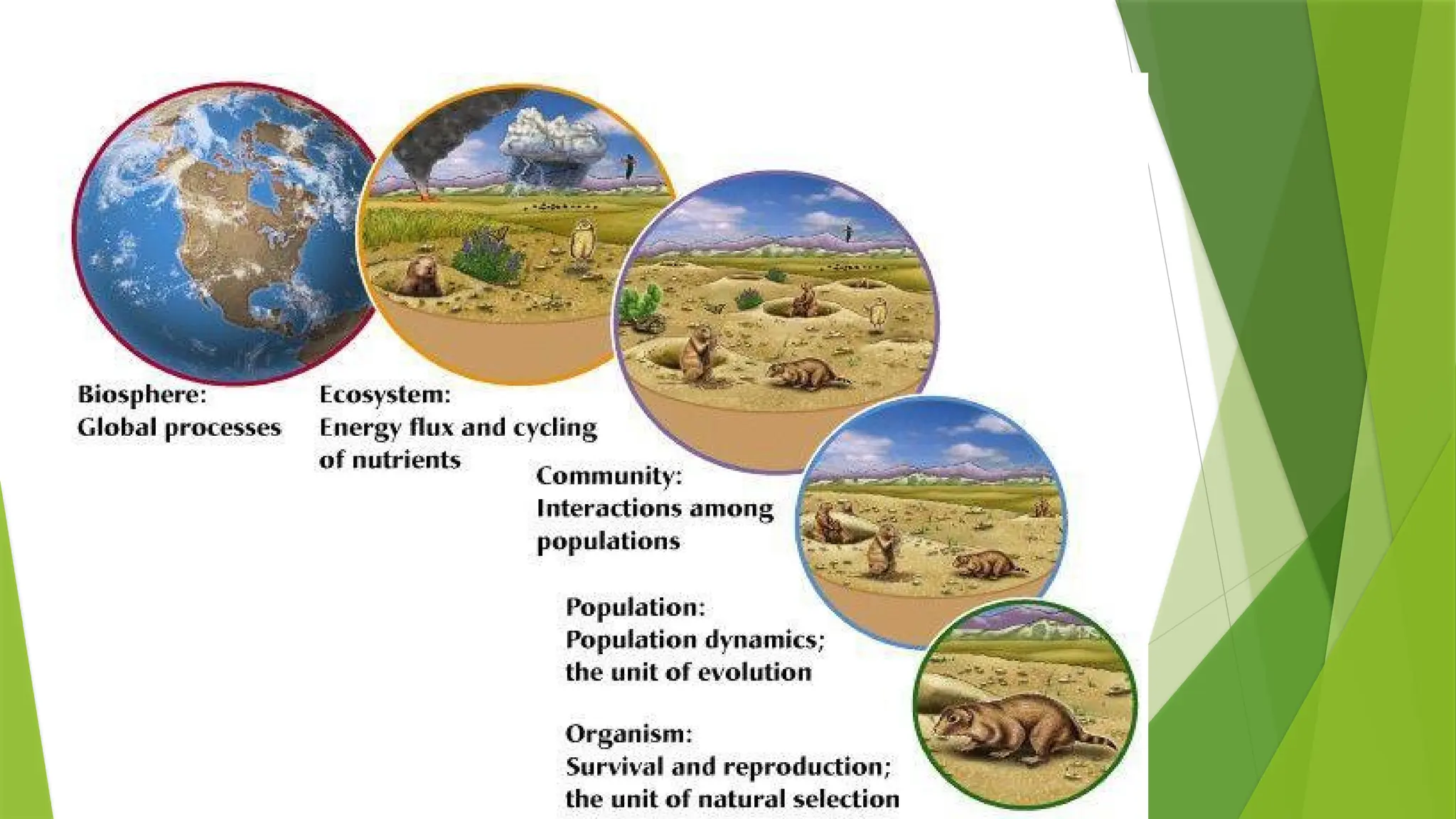 Biosphere:
Global processes

Ecosystem:
Energy flux and cycling of nutrients

Community:
Interactions among populations

Population:
Population dynamics; the unit of evolution

Organism:
Survival and reproduction; the unit of natural selection